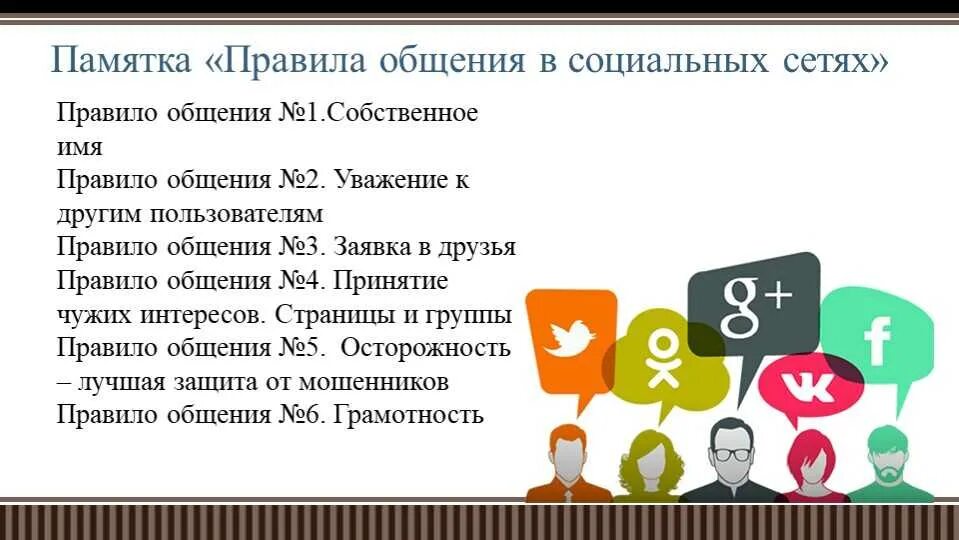 Памятка «Правила общения в социальных сетях»

Правило общения №1.Собственное имя
Правило общения №2. Уважение к другим пользователям
Правило общения №3. Заявка в друзья
Правило общения №4. Принятие чужих интересов. Страницы и группы
Правило общения №5. Осторожность – лучшая защита от мошенников
Правило общения №6. Грамотность

g+
f